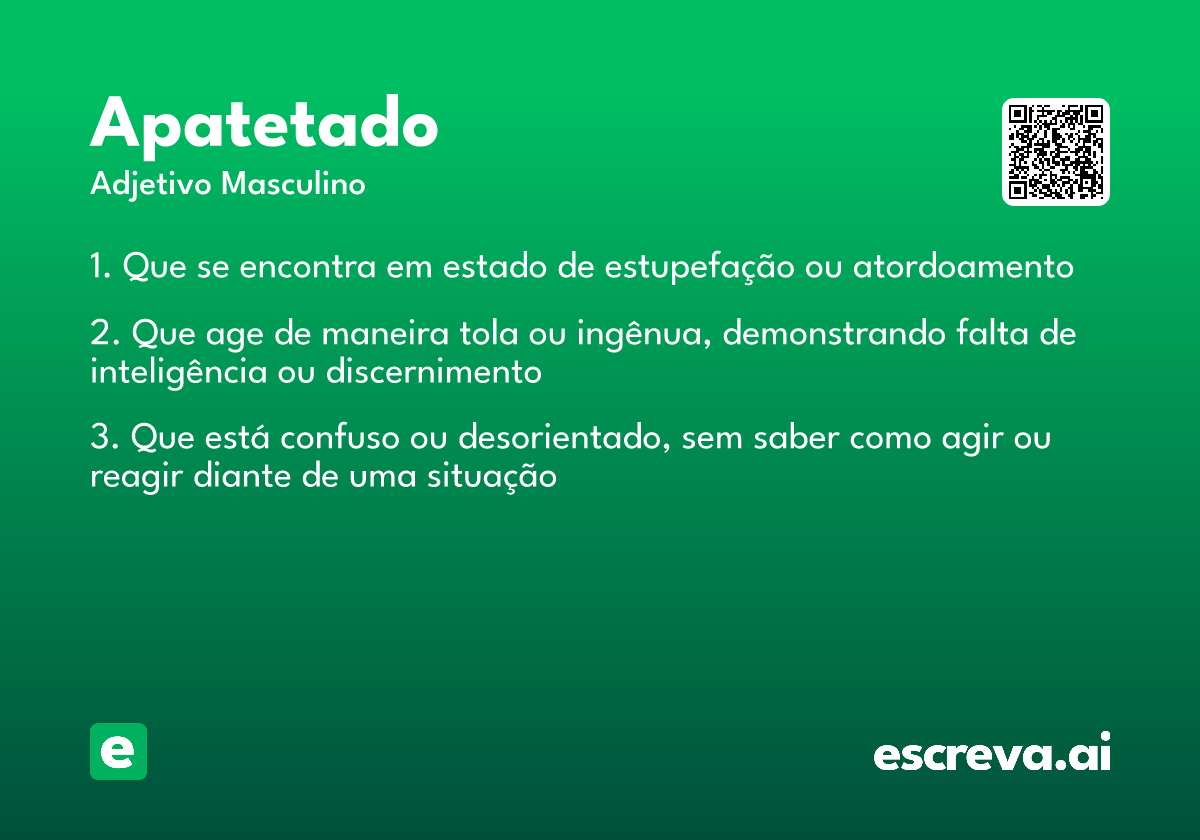 Apatetado
Adjetivo Masculino

1. Que se encontra em estado de estupefação ou atordoamento

2. Que age de maneira tola ou ingênua, demonstrando falta de inteligência ou discernimento

3. Que está confuso ou desorientado, sem saber como agir ou reagir diante de uma situação

e

escreva.ai